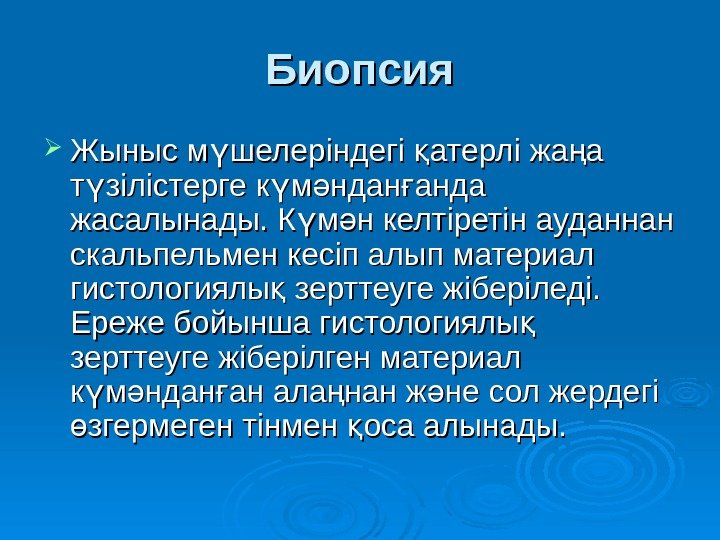 Биопсия

Жыныс мүшелеріндегі қатерлі жаңа түзілістерге күмәнданғанда жасалынады. Күмән келтіретін ауданнан скальпельмен кесіп алып материал гистологиялық зерттеуге жіберіледі. Ереже бойынша гистологиялық зерттеуге жіберілген материал күмәнданған алаңнан және сол жердегі өзгермеген тінмен қоса алынады.